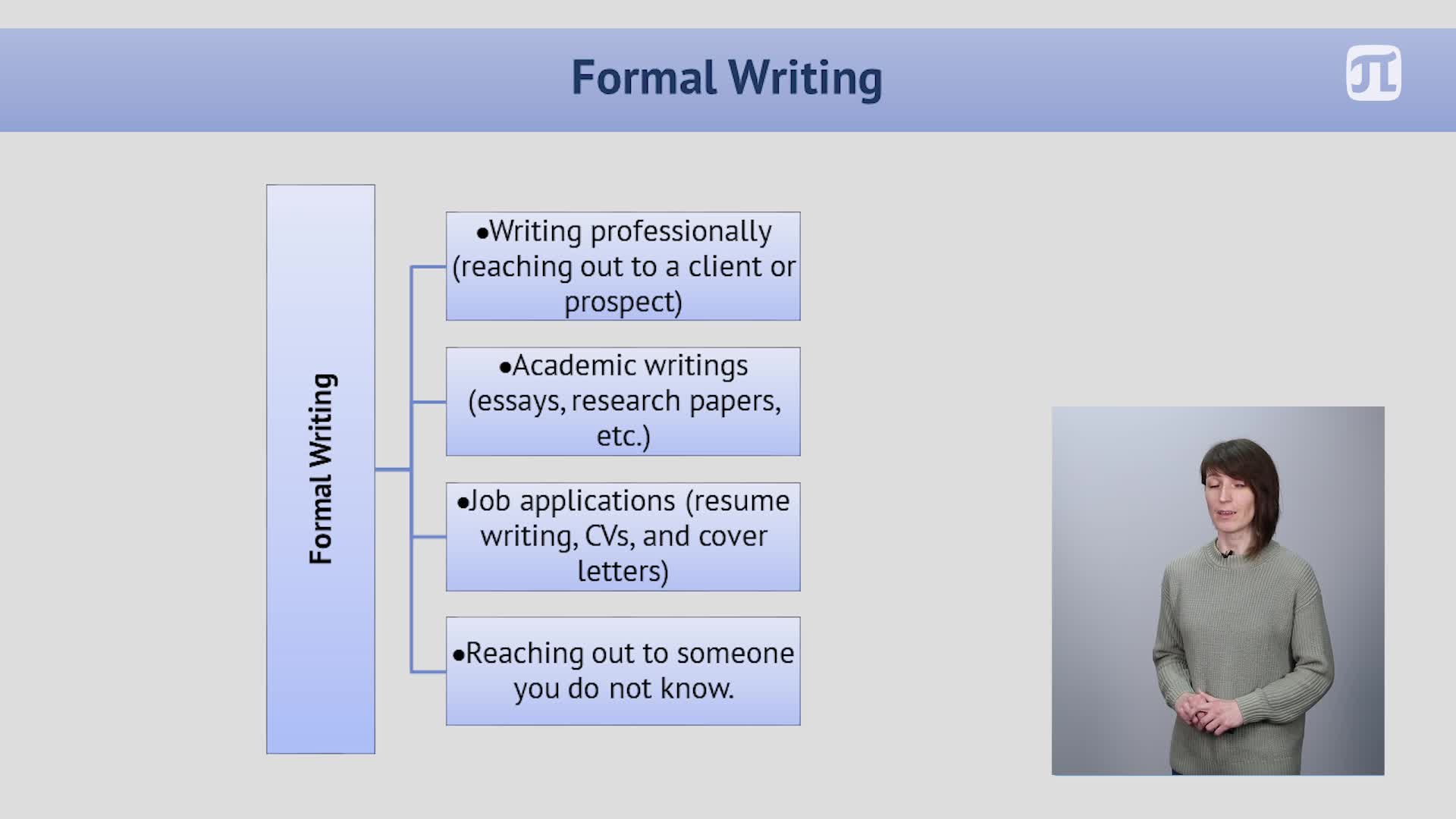 Formal Writing

Formal Writing

•Writing professionally (reaching out to a client or prospect)

•Academic writings (essays, research papers, etc.)

•Job applications (resume writing, CVs, and cover letters)

•Reaching out to someone you do not know.